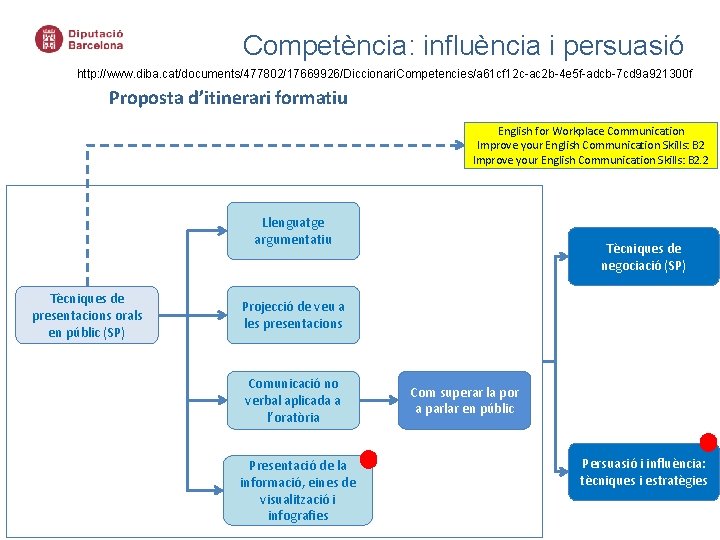 Diputació Barcelona

Competència: influència i persuasió

http://www.diba.cat/documents/477802/17669926/DiccionariCompetencies/a61cf12c-ac2b-4e5f-adcb-7cd9a921300f

Proposta d'itinerari formatiu

English for Workplace Communication
Improve your English Communication Skills: B2
Improve your English Communication Skills: B2.2

Tècniques de presentacions orals en públic (SP)

Llenguatge argumentatiu

Projecció de veu a les presentacions

Comunicació no verbal aplicada a l'oratòria

Presentació de la informació, eines de visualització i infografies

Com superar la por a parlar en públic

Tècniques de negociació (SP)

Persuasió i influència: tècniques i estratègies